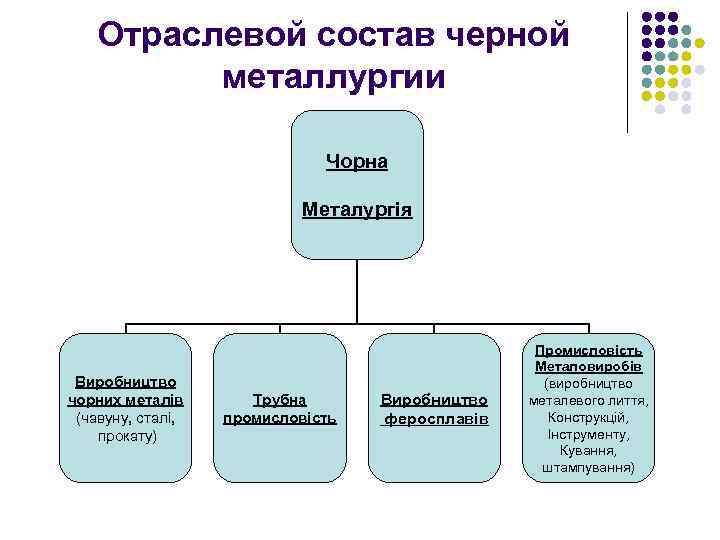 Отраслевой состав черной металлургии

Чорна

Металургія

Виробництво чорних металів (чавуну, сталі, прокату)

Трубна промисловість

Виробництво феросплавів

Промисловість Металовиробів (виробництво металевого лиття, Конструкцій, Інструменту, Кування, штампування)